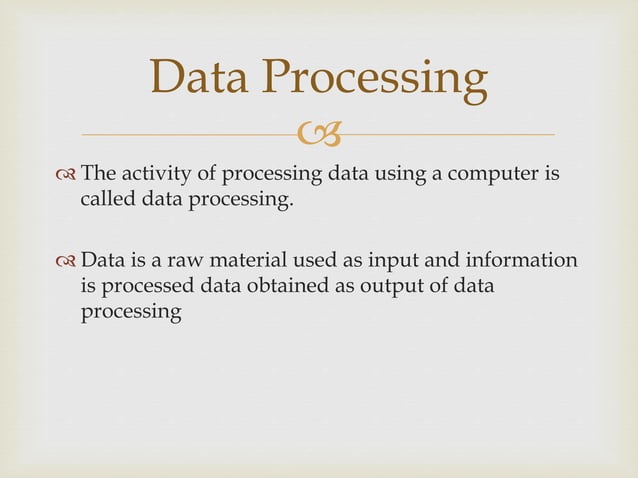 Data Processing

The activity of processing data using a computer is called data processing.

Data is a raw material used as input and information is processed data obtained as output of data processing